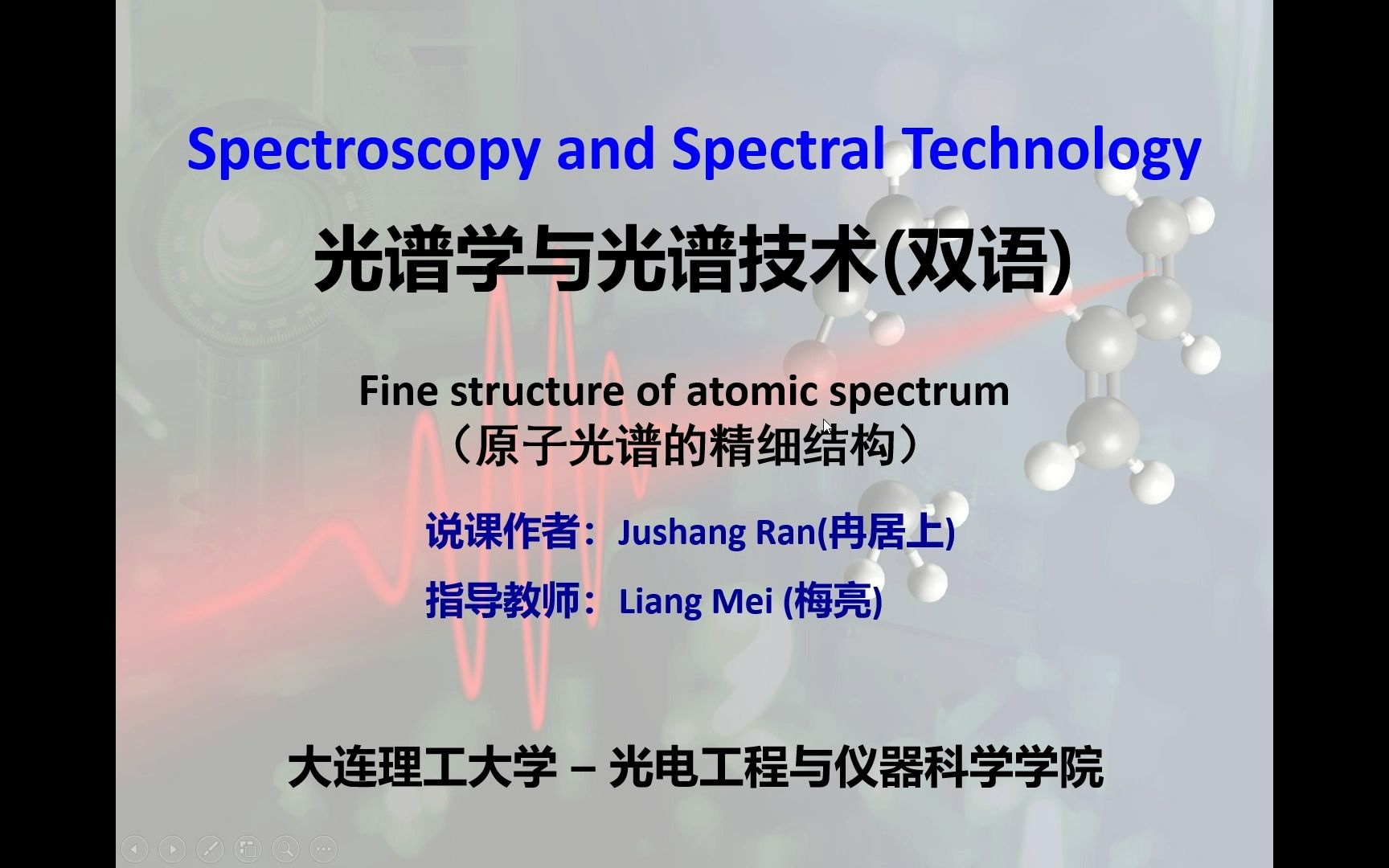 Spectroscopy and Spectral Technology

光谱学与光谱技术(双语)

Fine structure of atomic spectrum
（原子光谱的精细结构）

说课作者：Jushang Ran(冉居上)

指导教师：Liang Mei (梅亮)

大连理工大学 – 光电工程与仪器科学学院